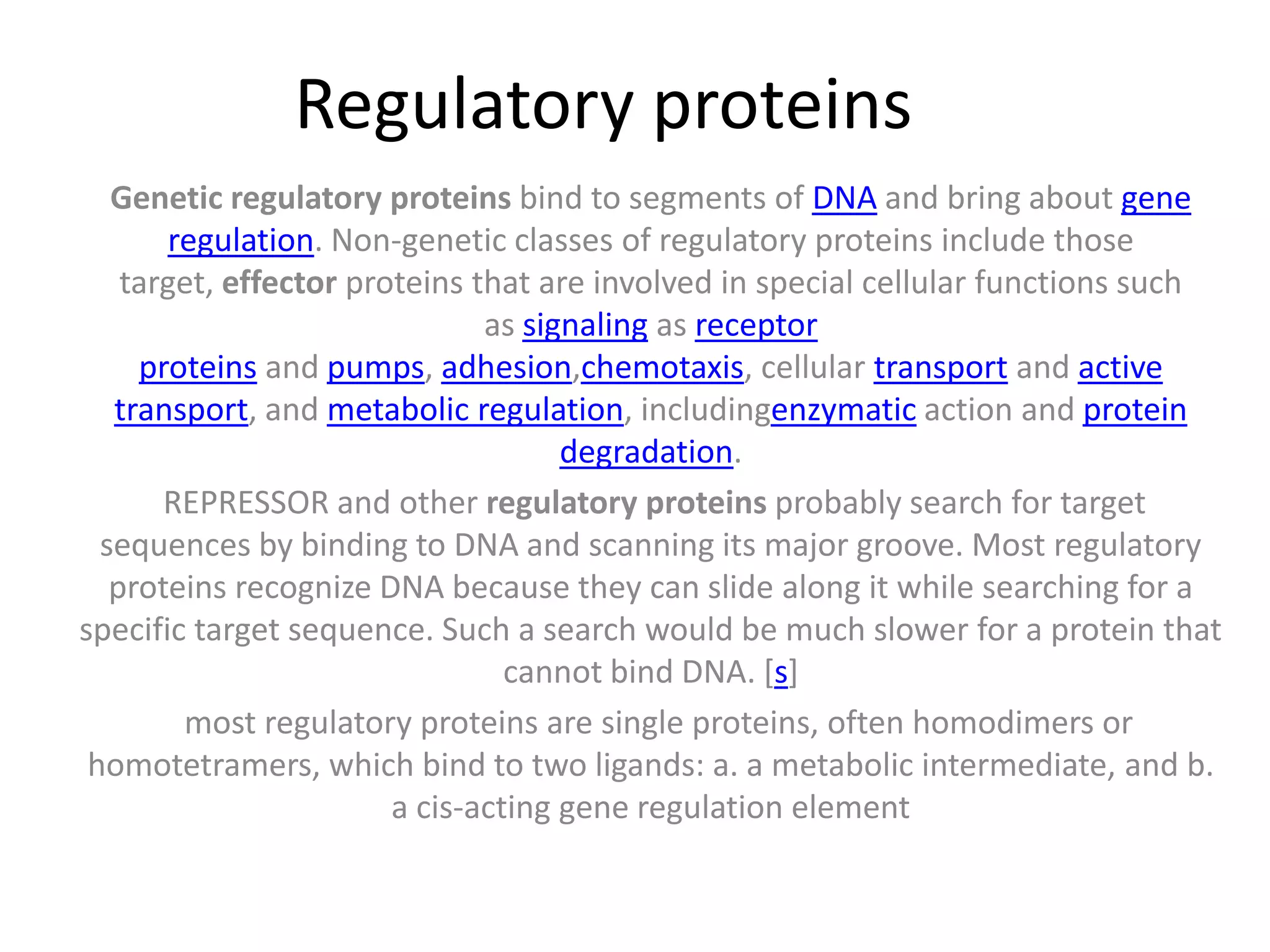 Regulatory proteins

Genetic regulatory proteins bind to segments of DNA and bring about gene regulation. Non-genetic classes of regulatory proteins include those target, effector proteins that are involved in special cellular functions such as signaling as receptor proteins and pumps, adhesion,chemotaxis, cellular transport and active transport, and metabolic regulation, includingenzymatic action and protein degradation.

REPRESSOR and other regulatory proteins probably search for target sequences by binding to DNA and scanning its major groove. Most regulatory proteins recognize DNA because they can slide along it while searching for a specific target sequence. Such a search would be much slower for a protein that cannot bind DNA. [s]

most regulatory proteins are single proteins, often homodimers or homotetramers, which bind to two ligands: a. a metabolic intermediate, and b. a cis-acting gene regulation element